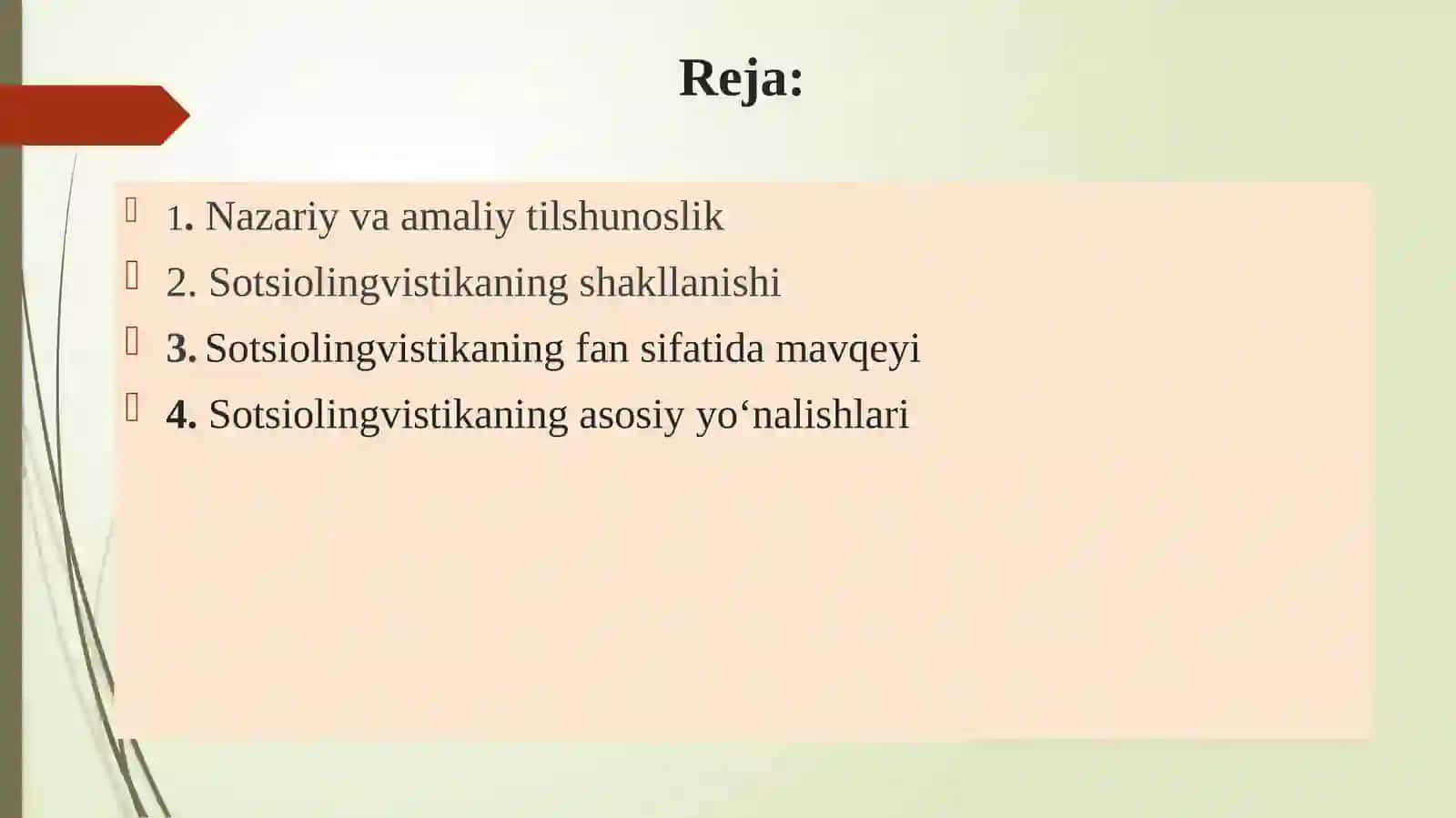 Reja:

1. Nazariy va amaliy tilshunoslik
2. Sotsiolingvistikaning shakllanishi
3. Sotsiolingvistikaning fan sifatida mavqeyi
4. Sotsiolingvistikaning asosiy yo‘nalishlari